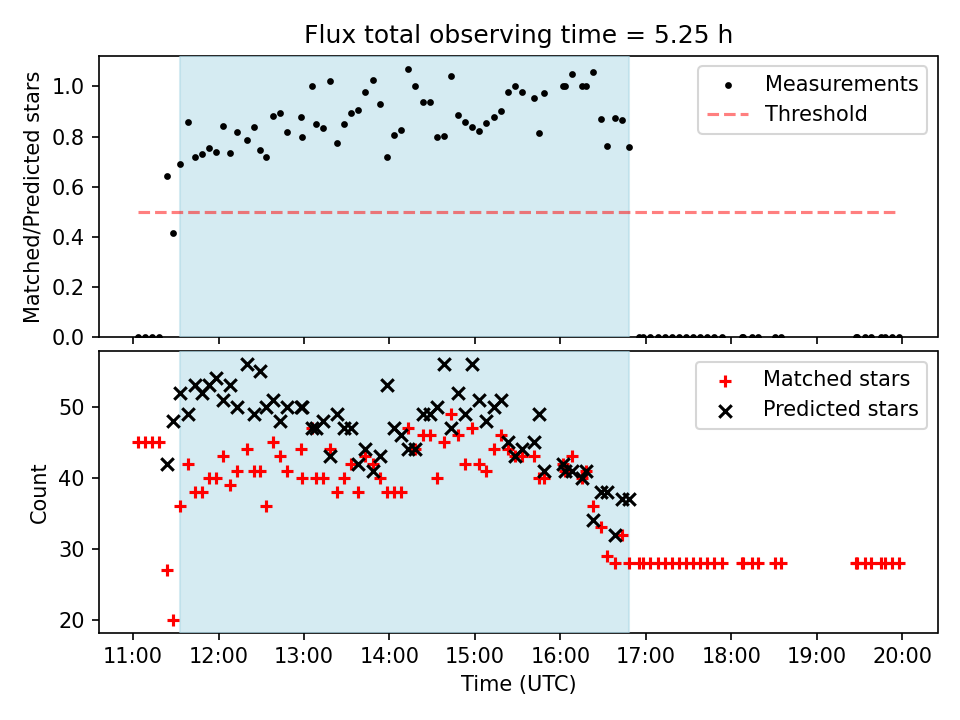 Flux total observing time = 5.25 h

Matched/Predicted stars

1.0
0.8
0.6
0.4
0.2
0.0

Measurements
Threshold

Count

50
40
30
20

Matched stars
Predicted stars

11:00 12:00 13:00 14:00 15:00 16:00 17:00 18:00 19:00 20:00

Time (UTC)